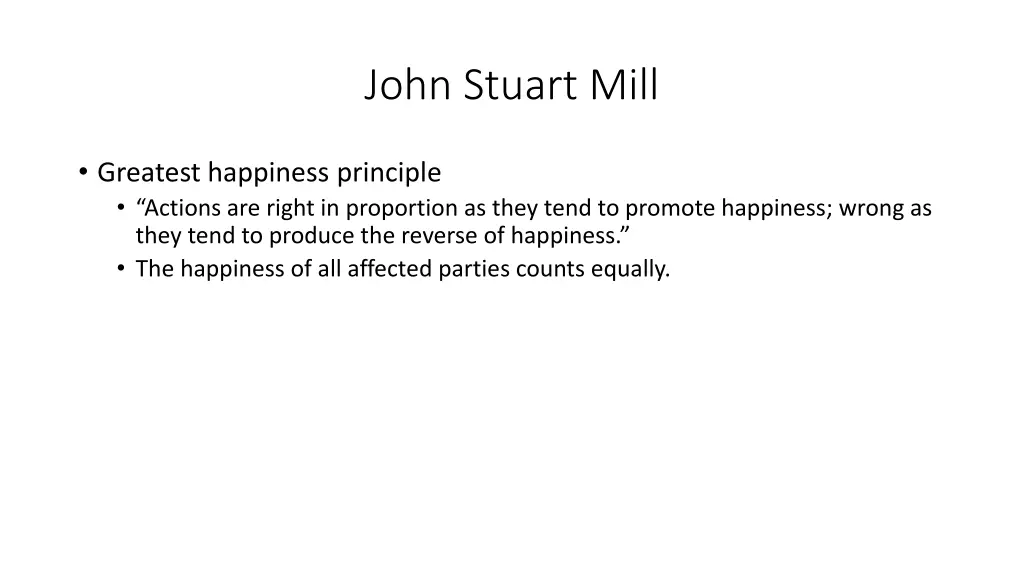 John Stuart Mill

• Greatest happiness principle
  • “Actions are right in proportion as they tend to promote happiness; wrong as they tend to produce the reverse of happiness.”
  • The happiness of all affected parties counts equally.